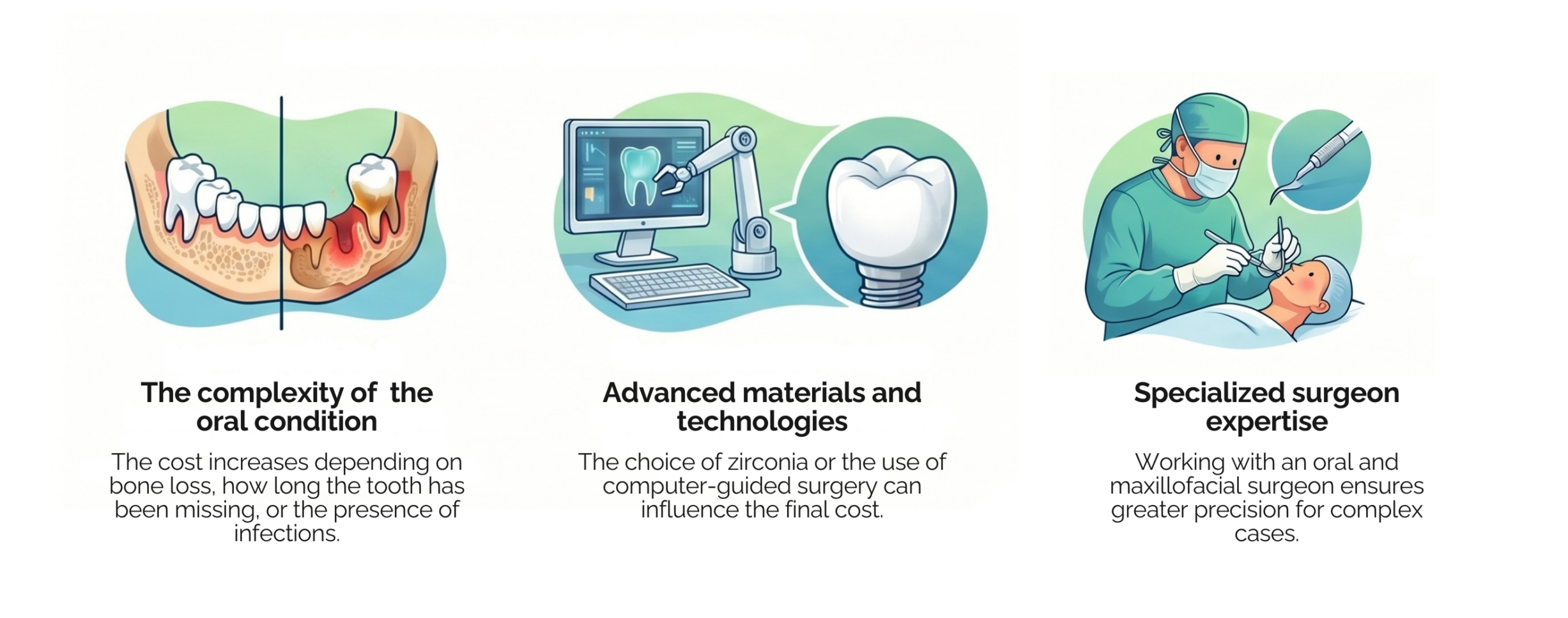 The complexity of the oral condition

The cost increases depending on bone loss, how long the tooth has been missing, or the presence of infections.

Advanced materials and technologies

The choice of zirconia or the use of computer-guided surgery can influence the final cost.

Specialized surgeon expertise

Working with an oral and maxillofacial surgeon ensures greater precision for complex cases.